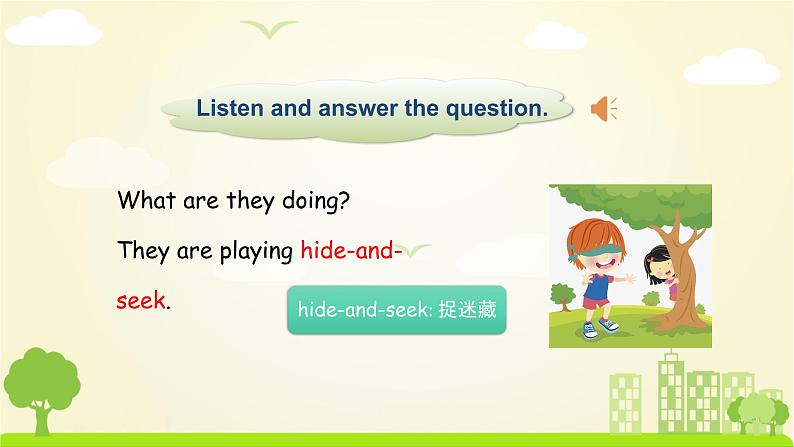 Listen and answer the question.

What are they doing?

They are playing hide-and-seek.

hide-and-seek: 捉迷藏